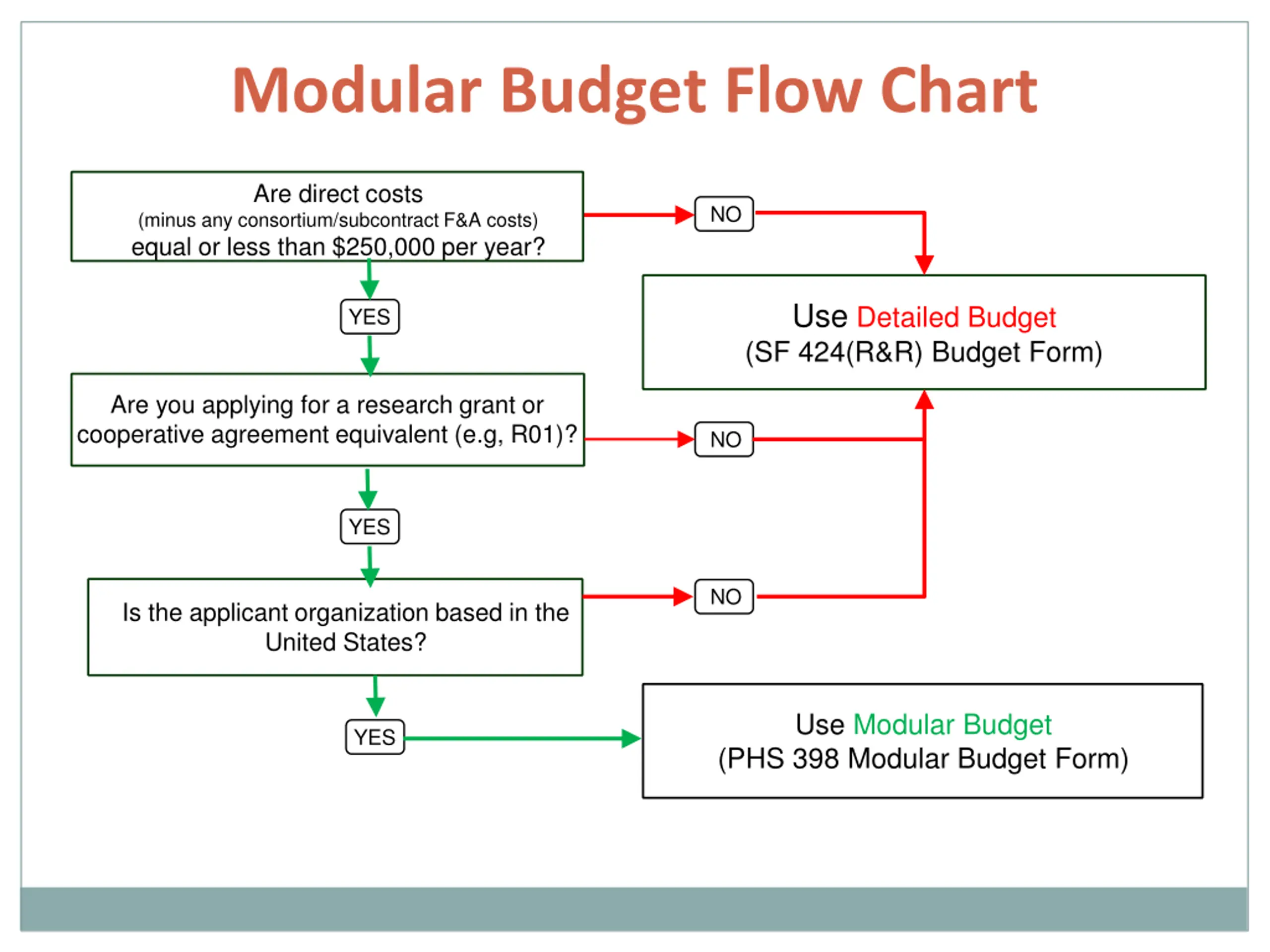 Modular Budget Flow Chart

Are direct costs
(minus any consortium/subcontract F&A costs)
equal or less than \$250,000 per year?

NO

YES

Use Detailed Budget
(SF 424(R&R) Budget Form)

Are you applying for a research grant or cooperative agreement equivalent (e.g, R01)?

NO

YES

Is the applicant organization based in the United States?

NO

YES

Use Modular Budget
(PHS 398 Modular Budget Form)